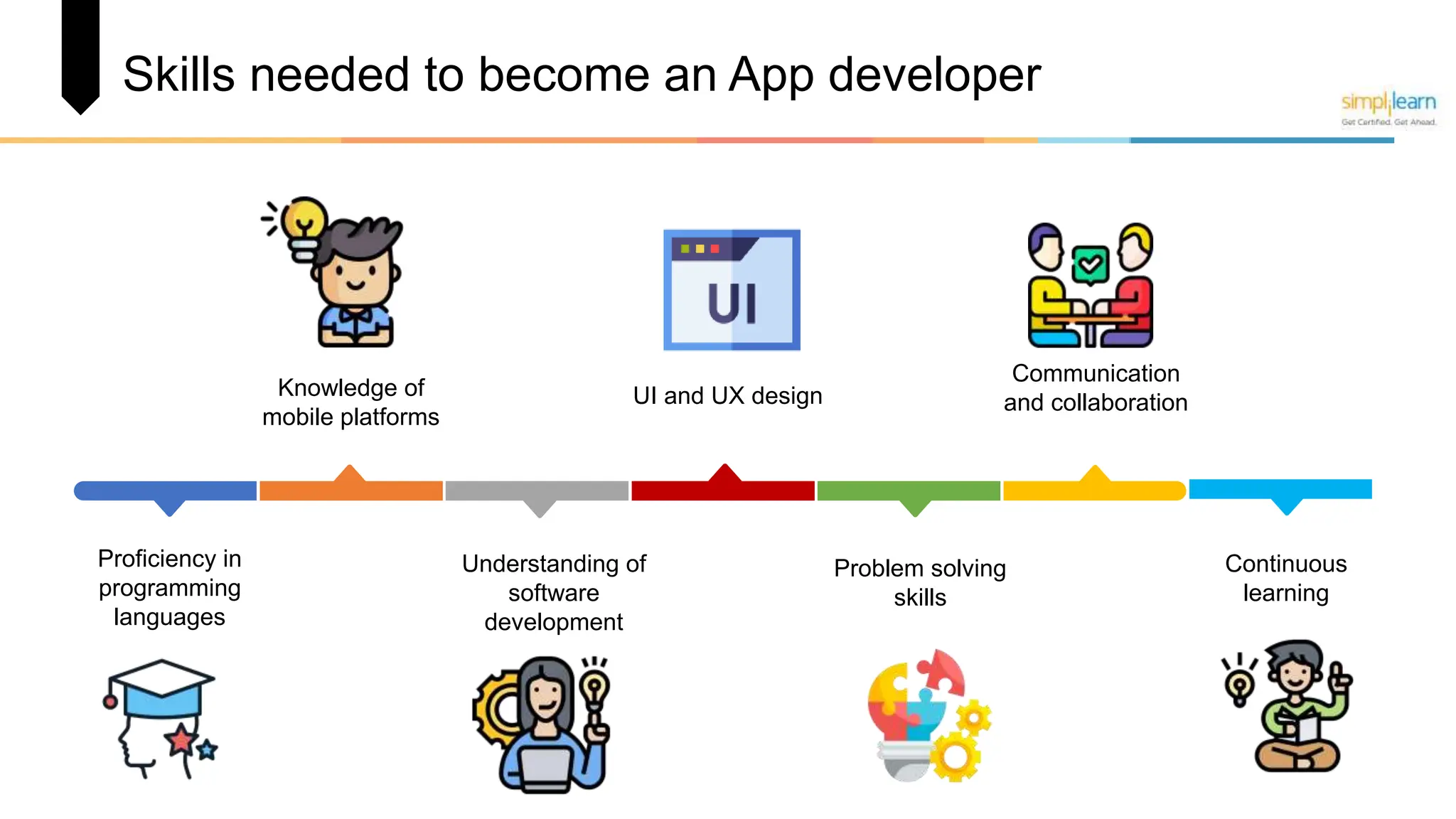 Skills needed to become an App developer

simplilearn
Get Certified. Get Ahead.

Knowledge of mobile platforms

UI

UI and UX design

Communication and collaboration

Proficiency in programming languages

Understanding of software development

Problem solving skills

Continuous learning